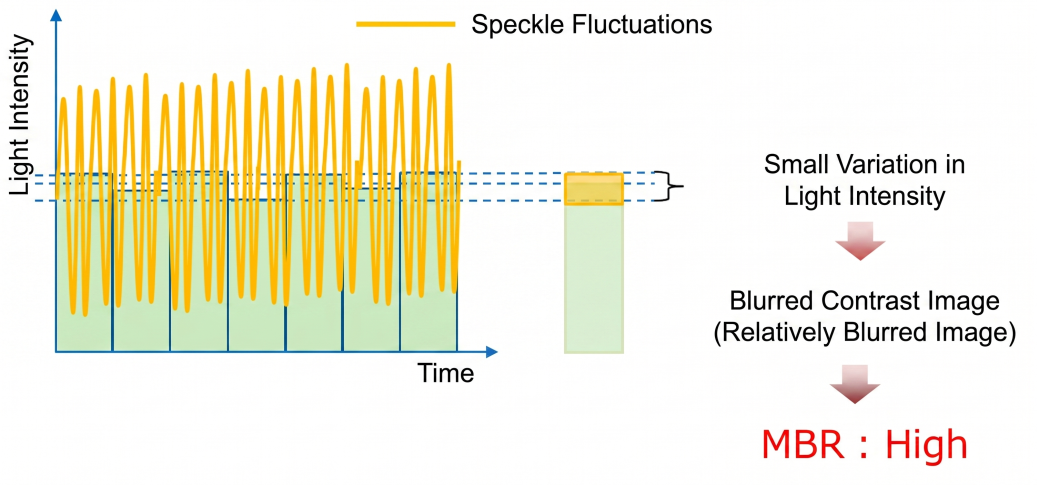 Speckle Fluctuations

Light Intensity

Time

Small Variation in Light Intensity

Blurred Contrast Image (Relatively Blurred Image)

MBR : High